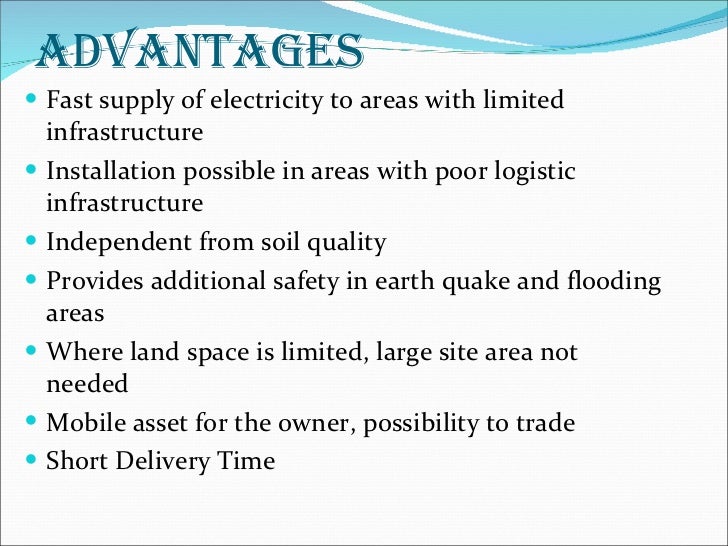 ADVANTAGES

- Fast supply of electricity to areas with limited infrastructure
- Installation possible in areas with poor logistic infrastructure
- Independent from soil quality
- Provides additional safety in earth quake and flooding areas
- Where land space is limited, large site area not needed
- Mobile asset for the owner, possibility to trade
- Short Delivery Time